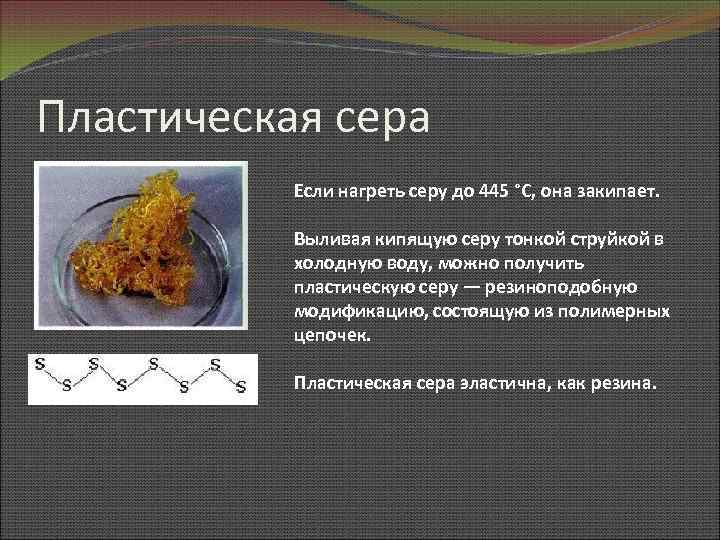 Пластическая сера

S S S S S S S S

Если нагреть серу до 445 °С, она закипает.

Выливая кипящую серу тонкой струйкой в холодную воду, можно получить пластическую серу — резиноподобную модификацию, состоящую из полимерных цепочек.

Пластическая сера эластична, как резина.